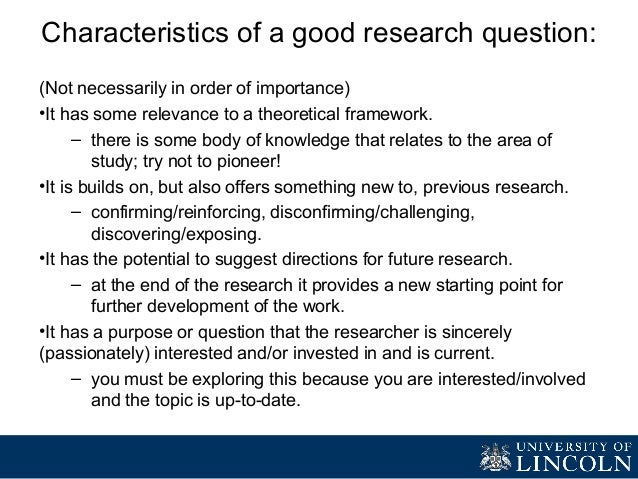 Characteristics of a good research question:

(Not necessarily in order of importance)

•It has some relevance to a theoretical framework.

– there is some body of knowledge that relates to the area of study; try not to pioneer!

•It is builds on, but also offers something new to, previous research.

– confirming/reinforcing, disconfirming/challenging, discovering/exposing.

•It has the potential to suggest directions for future research.

– at the end of the research it provides a new starting point for further development of the work.

•It has a purpose or question that the researcher is sincerely (passionately) interested and/or invested in and is current.

– you must be exploring this because you are interested/involved and the topic is up-to-date.

UNIVERSITY OF LINCOLN